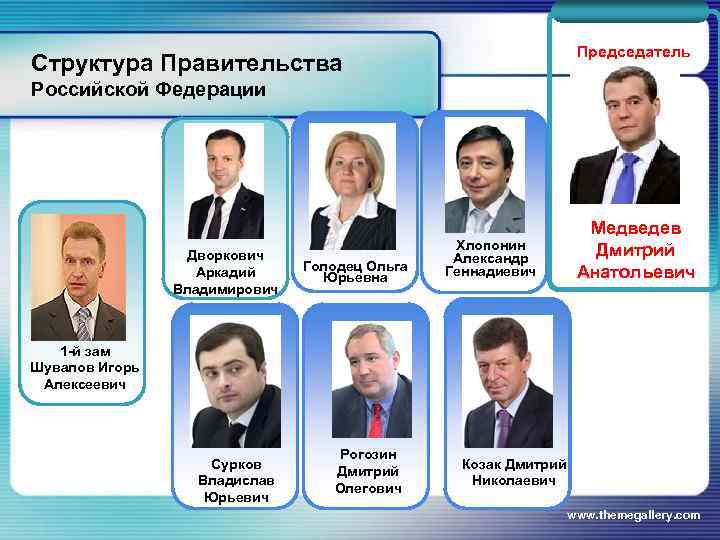 Структура Правительства
Российской Федерации

Председатель

Медведев Дмитрий Анатольевич

1-й зам Шувалов Игорь Алексеевич

Дворкович Аркадий Владимирович

Голодец Ольга Юрьевна

Хлопонин Александр Геннадиевич

Сурков Владислав Юрьевич

Рогозин Дмитрий Олегович

Козак Дмитрий Николаевич

www.themegallery.com